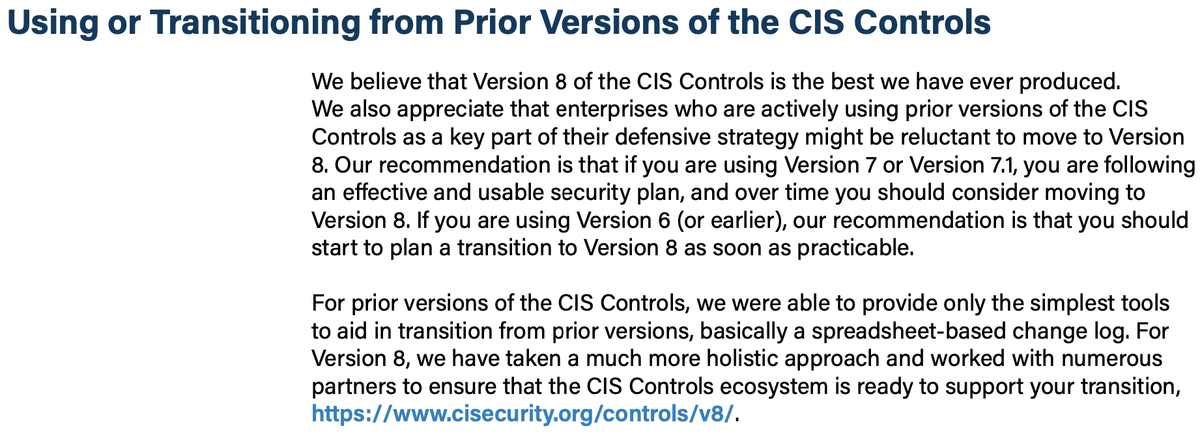 Using or Transitioning from Prior Versions of the CIS Controls

We believe that Version 8 of the CIS Controls is the best we have ever produced. We also appreciate that enterprises who are actively using prior versions of the CIS Controls as a key part of their defensive strategy might be reluctant to move to Version 8. Our recommendation is that if you are using Version 7 or Version 7.1, you are following an effective and usable security plan, and over time you should consider moving to Version 8. If you are using Version 6 (or earlier), our recommendation is that you should start to plan a transition to Version 8 as soon as practicable.

For prior versions of the CIS Controls, we were able to provide only the simplest tools to aid in transition from prior versions, basically a spreadsheet-based change log. For Version 8, we have taken a much more holistic approach and worked with numerous partners to ensure that the CIS Controls ecosystem is ready to support your transition, https://www.cisecurity.org/controls/v8/.